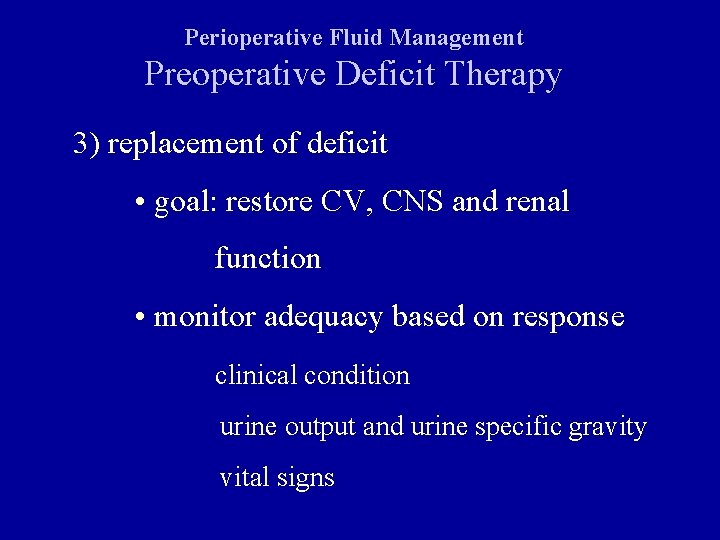 Perioperative Fluid Management
Preoperative Deficit Therapy

3) replacement of deficit

• goal: restore CV, CNS and renal function

• monitor adequacy based on response

clinical condition

urine output and urine specific gravity

vital signs